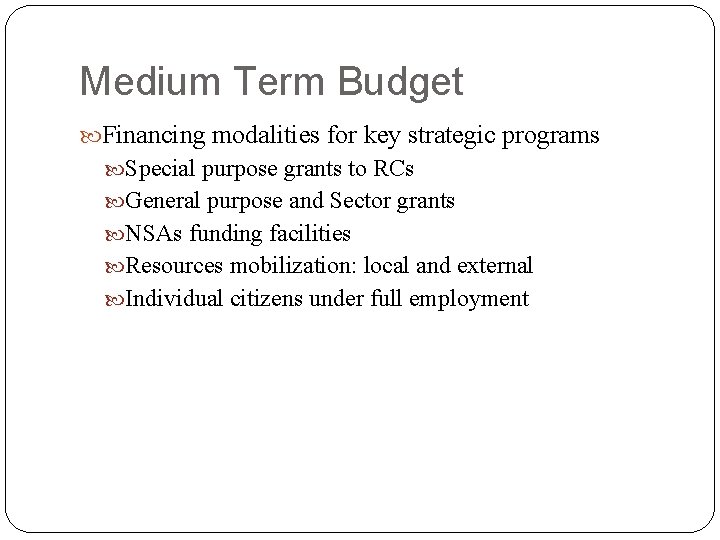 Medium Term Budget

Financing modalities for key strategic programs

Special purpose grants to RCs

General purpose and Sector grants

NSAs funding facilities

Resources mobilization: local and external

Individual citizens under full employment